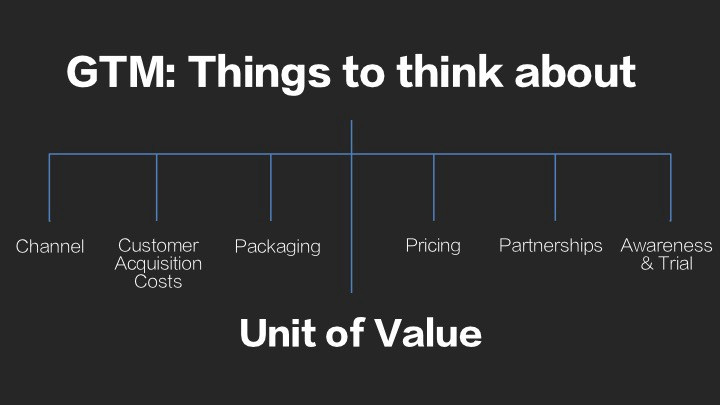 GTM: Things to think about

Channel

Customer Acquisition Costs

Packaging

Pricing

Partnerships

Awareness & Trial

Unit of Value